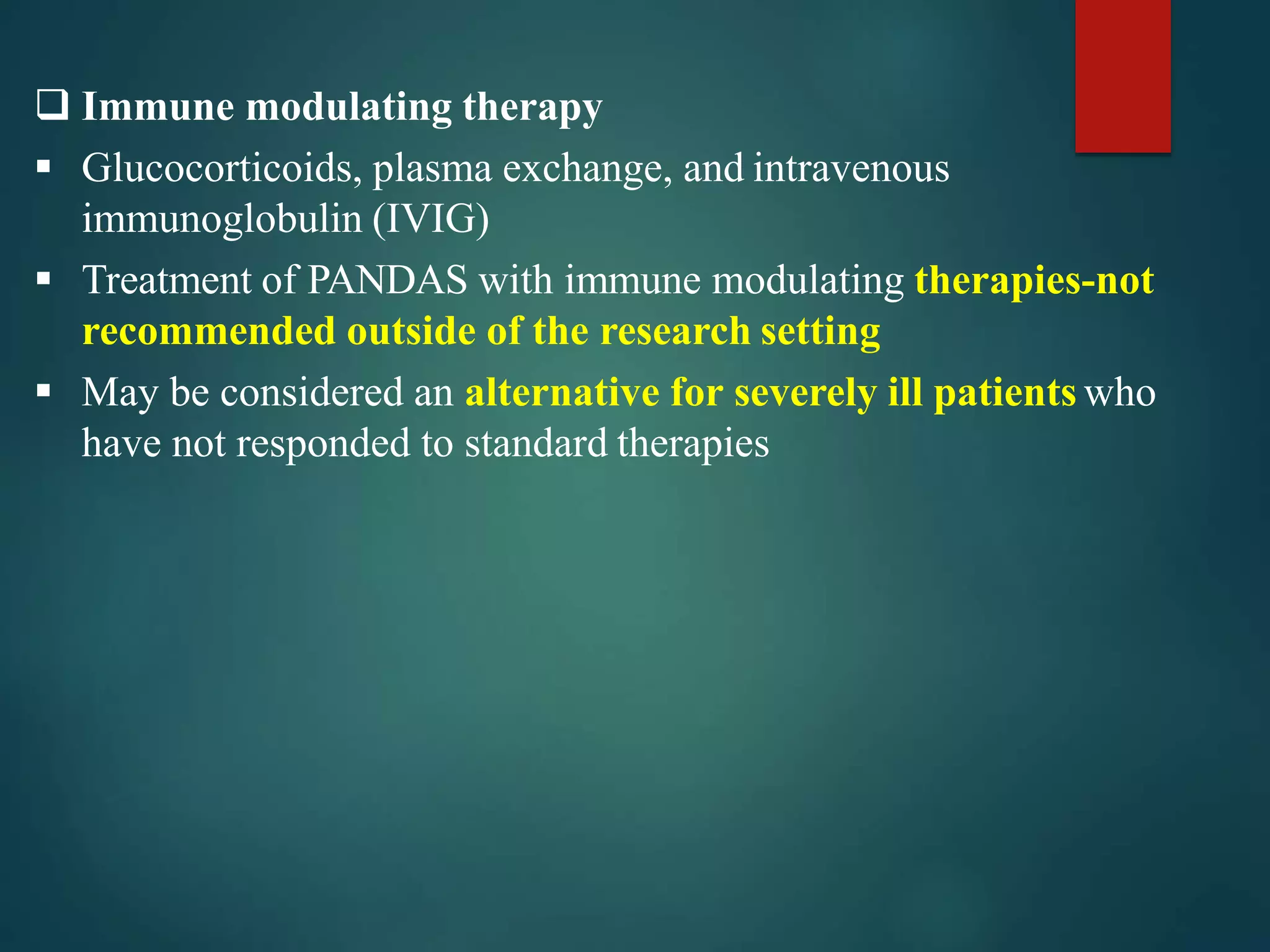 ❑ Immune modulating therapy

▪ Glucocorticoids, plasma exchange, and intravenous immunoglobulin (IVIG)

▪ Treatment of PANDAS with immune modulating therapies-not recommended outside of the research setting

▪ May be considered an alternative for severely ill patients who have not responded to standard therapies